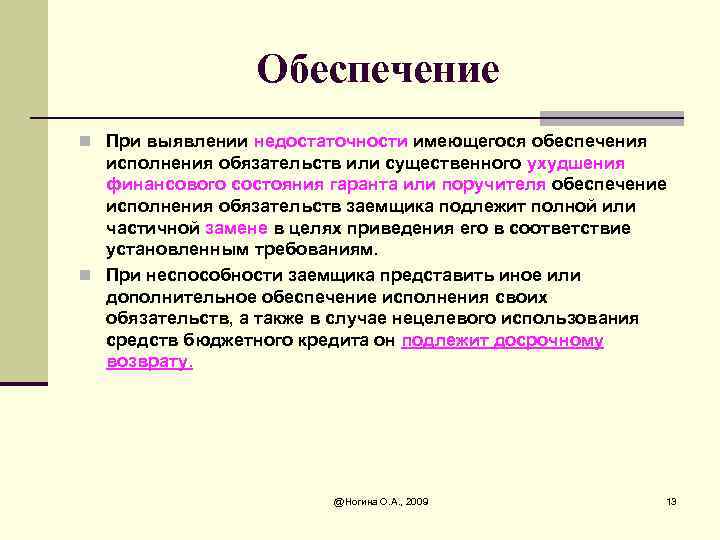 Обеспечение

При выявлении недостаточности имеющегося обеспечения исполнения обязательств или существенного ухудшения финансового состояния гаранта или поручителя обеспечение исполнения обязательств заемщика подлежит полной или частичной замене в целях приведения его в соответствие установленным требованиям.

При неспособности заемщика представить иное или дополнительное обеспечение исполнения своих обязательств, а также в случае нецелевого использования средств бюджетного кредита он подлежит досрочному возврату.

@Ногина О.А., 2009

13